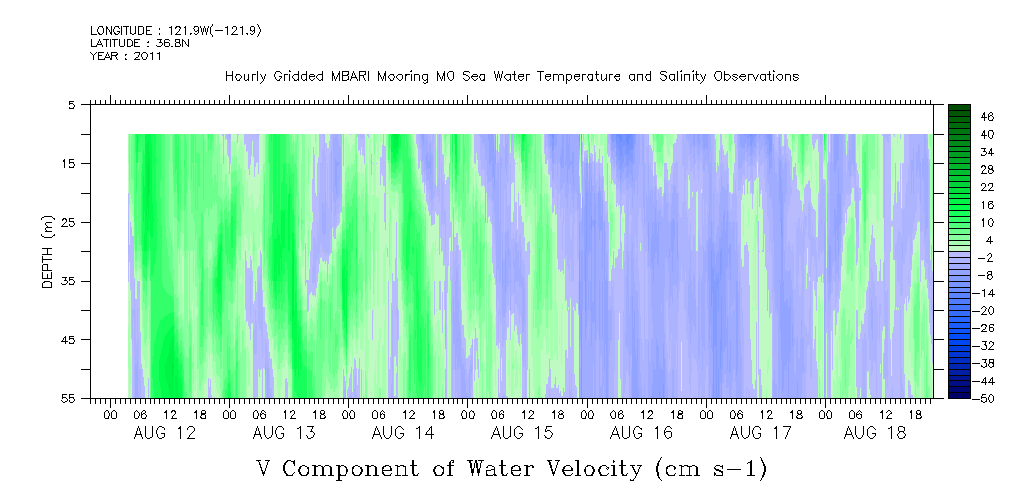 LONGITUDE : 121.9W(-121.9)
LATITUDE : 36.8N
YEAR : 2011

Hourly Gridded MBARI Mooring M0 Sea Water Temperature and Salinity Observations

DEPTH (m)

5
15
25
35
45
55

46
40
34
28
22
16
10
4
-2
-8
-14
-20
-26
-32
-38
-44
-50

00 06 12 18 00 06 12 18 00 06 12 18 00 06 12 18 00 06 12 18 00 06 12 18 00 06 12 18

AUG 12 AUG 13 AUG 14 AUG 15 AUG 16 AUG 17 AUG 18

V Component of Water Velocity (cm s-1)